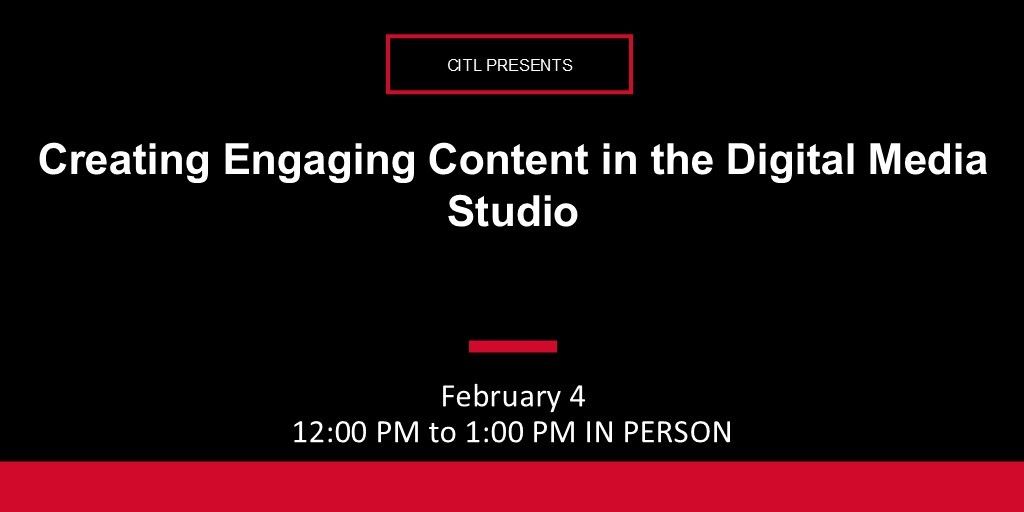 CITL PRESENTS

Creating Engaging Content in the Digital Media Studio

February 4
12:00 PM to 1:00 PM IN PERSON